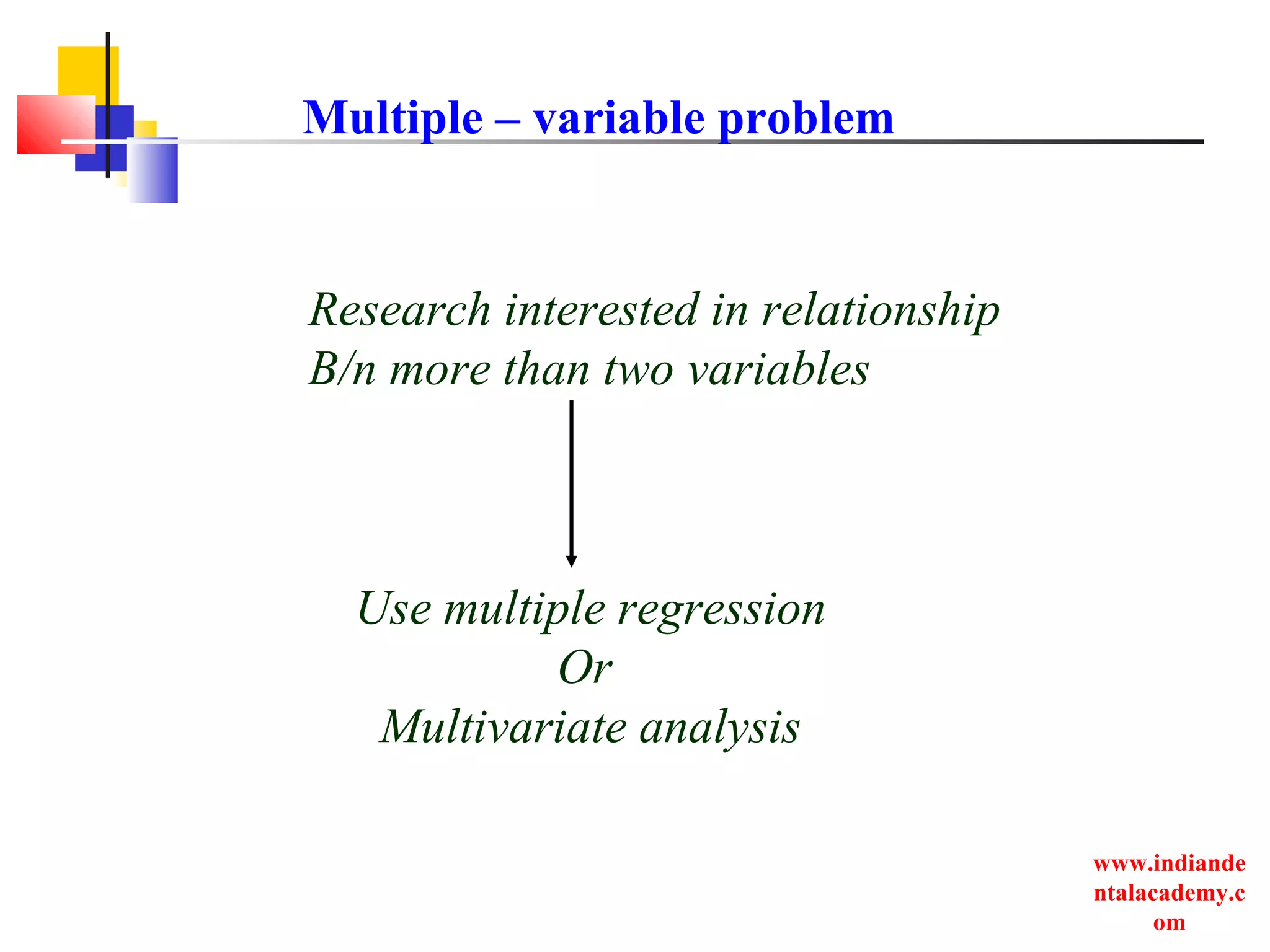 Multiple – variable problem

Research interested in relationship
B/n more than two variables

Use multiple regression
Or
Multivariate analysis

www.indiandentalacademy.com